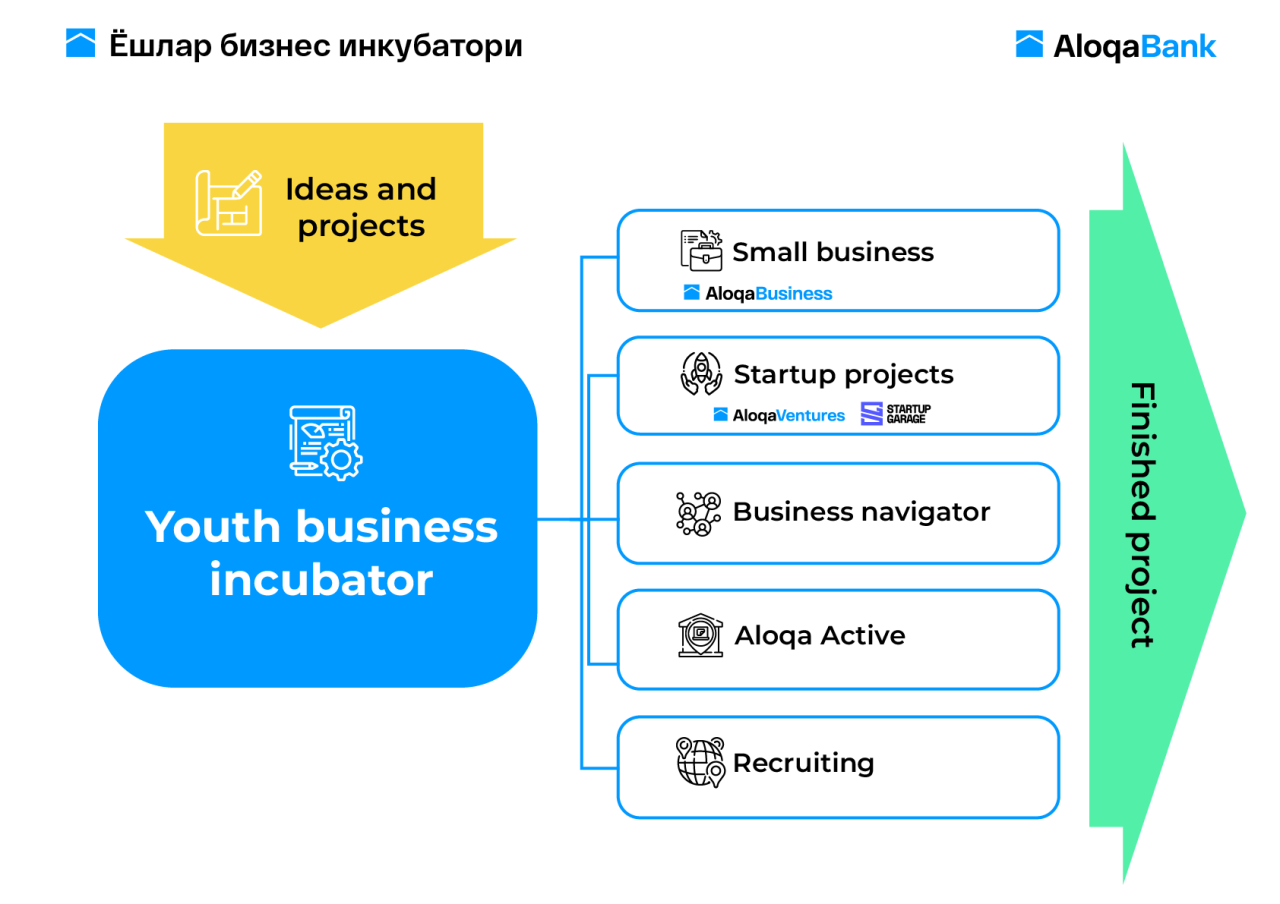 Ёшлар бизнес инкубатори

AloqaBank

Ideas and projects

Youth business incubator

Small business
AloqaBusiness

Startup projects
AloqaVentures STARTUP GARAGE

Business navigator

Aloqa Active

Recruiting

Finished project